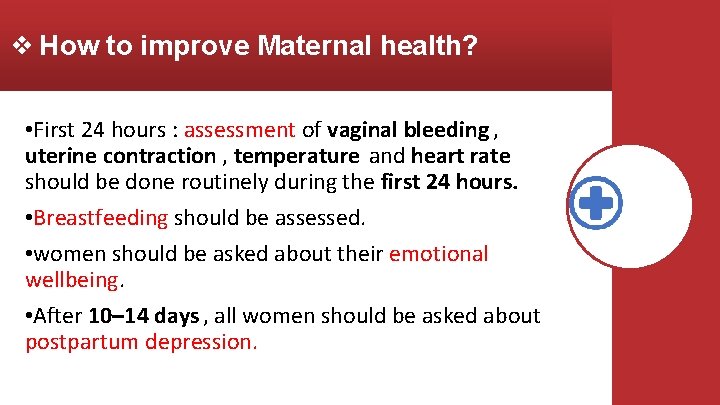 ❖ How to improve Maternal health?

•First 24 hours : assessment of vaginal bleeding , uterine contraction , temperature and heart rate should be done routinely during the first 24 hours.

•Breastfeeding should be assessed.

•women should be asked about their emotional wellbeing.

•After 10–14 days , all women should be asked about postpartum depression.